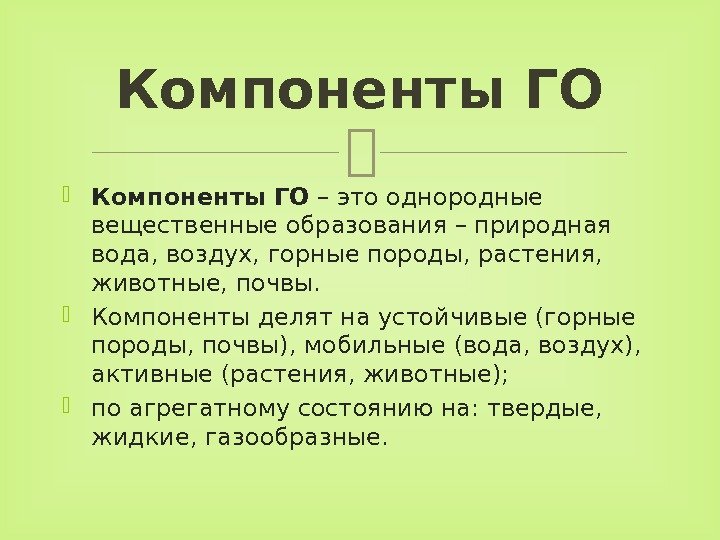 Компоненты ГО

Компоненты ГО – это однородные вещественные образования – природная вода, воздух, горные породы, растения, животные, почвы.

Компоненты делят на устойчивые (горные породы, почвы), мобильные (вода, воздух), активные (растения, животные);

по агрегатному состоянию на: твердые, жидкие, газообразные.